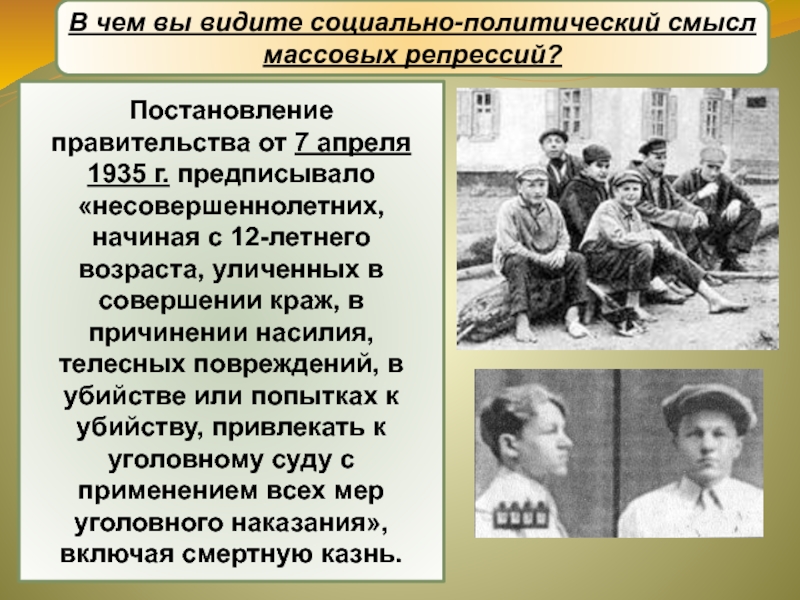 В чем вы видите социально-политический смысл массовых репрессий?

Постановление правительства от 7 апреля 1935 г. предписывало «несовершеннолетних, начиная с 12-летнего возраста, уличенных в совершении краж, в причинении насилия, телесных повреждений, в убийстве или попытках к убийству, привлекать к уголовному суду с применением всех мер уголовного наказания», включая смертную казнь.